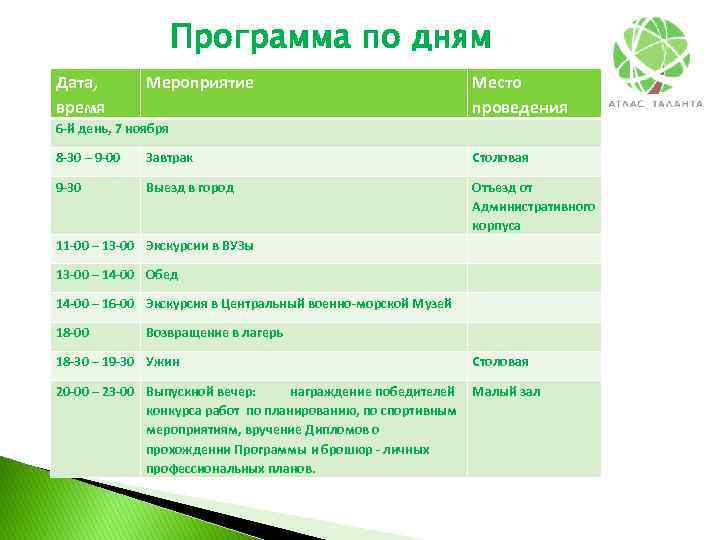 Программа по дням

АТЛАС ТАЛАНТА

| Дата, время | Мероприятие | Место проведения |
|---|---|---|
| 6-й день, 7 ноября | | |
| 8-30 – 9-00 | Завтрак | Столовая |
| 9-30 | Выезд в город | Отъезд от Административного корпуса |
| 11-00 – 13-00 | Экскурсии в ВУЗы | |
| 13-00 – 14-00 | Обед | |
| 14-00 – 16-00 | Экскурсия в Центральный военно-морской Музей | |
| 18-00 | Возвращение в лагерь | |
| 18-30 – 19-30 | Ужин | Столовая |
| 20-00 – 23-00 | Выпускной вечер: награждение победителей конкурса работ по планированию, по спортивным мероприятиям, вручение Дипломов о прохождении Программы и брошюр - личных профессиональных планов. | Малый зал |